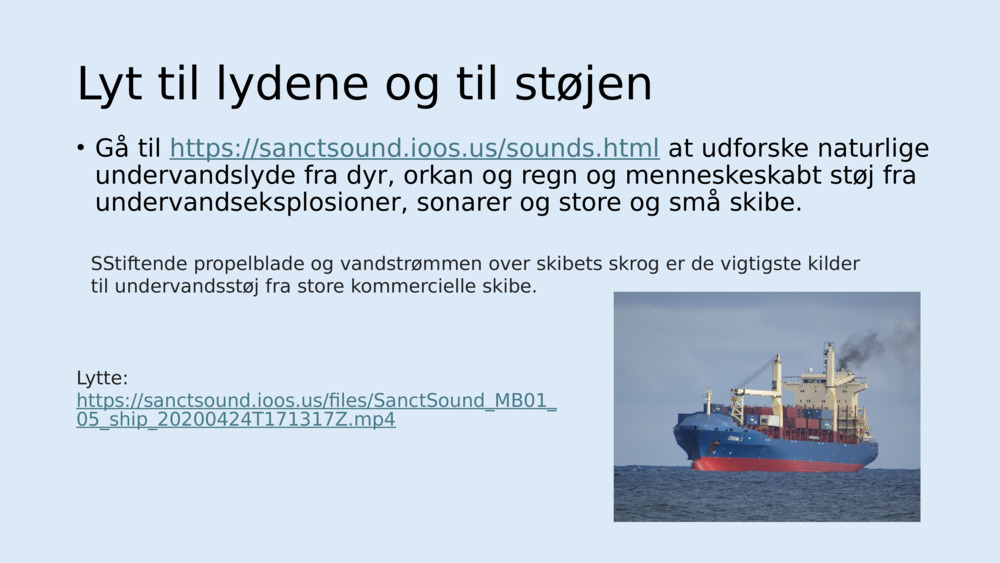 Lyt til lydene og til støjen

• Gå til https://sanctsound.ioos.us/sounds.html at udforske naturlige undervandslyde fra dyr, orkan og regn og menneskeskabt støj fra undervandseksplosioner, sonarer og store og små skibe.

SStiftende propelblade og vandstrømmen over skibets skrog er de vigtigste kilder til undervandsstøj fra store kommercielle skibe.

Lytte:
https://sanctsound.ioos.us/files/SanctSound_MB01_05_ship_20200424T171317Z.mp4